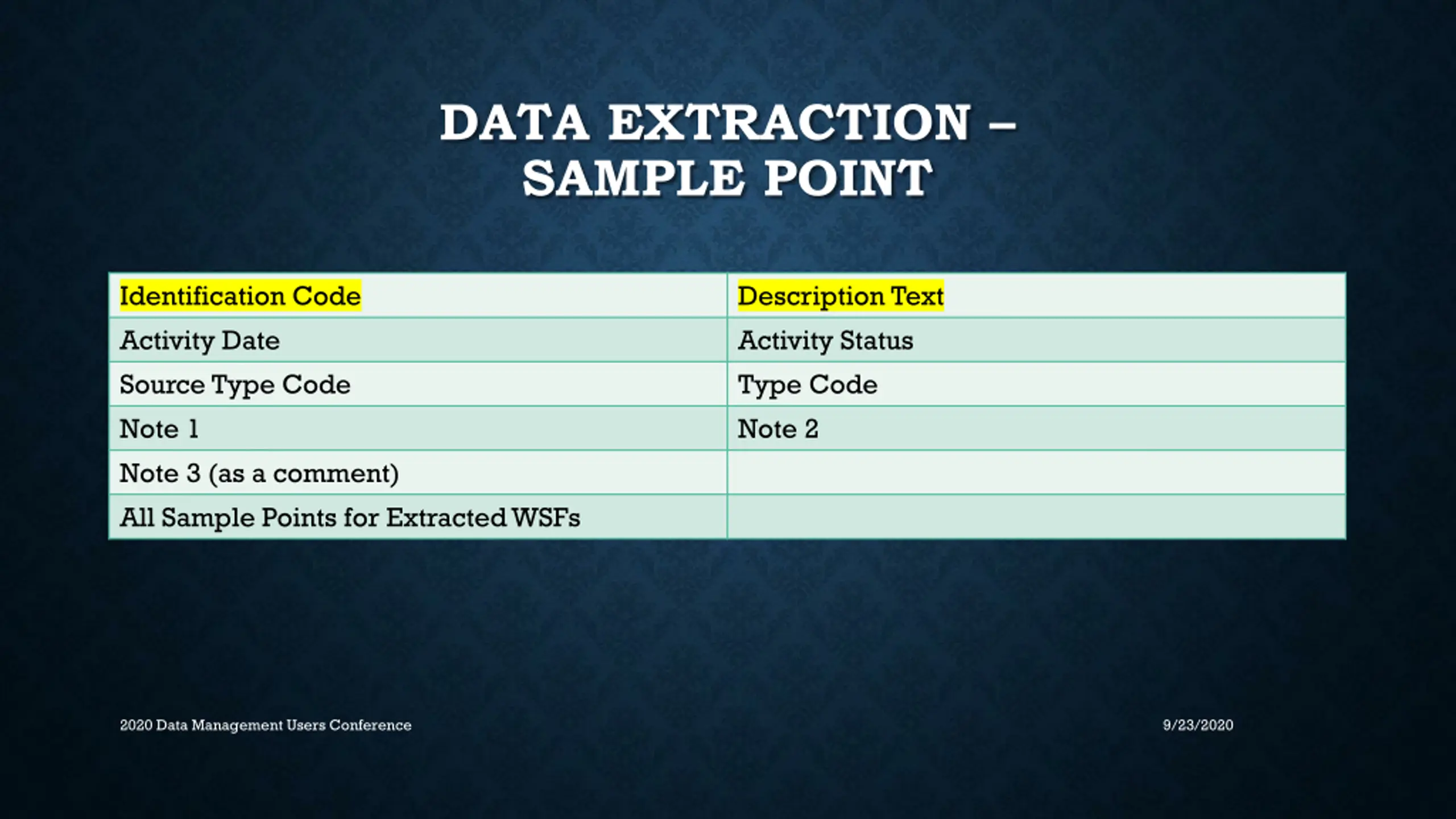 DATA EXTRACTION – SAMPLE POINT

| Identification Code | Description Text |
|---|---|
| Activity Date | Activity Status |
| Source Type Code | Type Code |
| Note 1 | Note 2 |
| Note 3 (as a comment) | |
| All Sample Points for Extracted WSFs | |

2020 Data Management Users Conference

9/23/2020